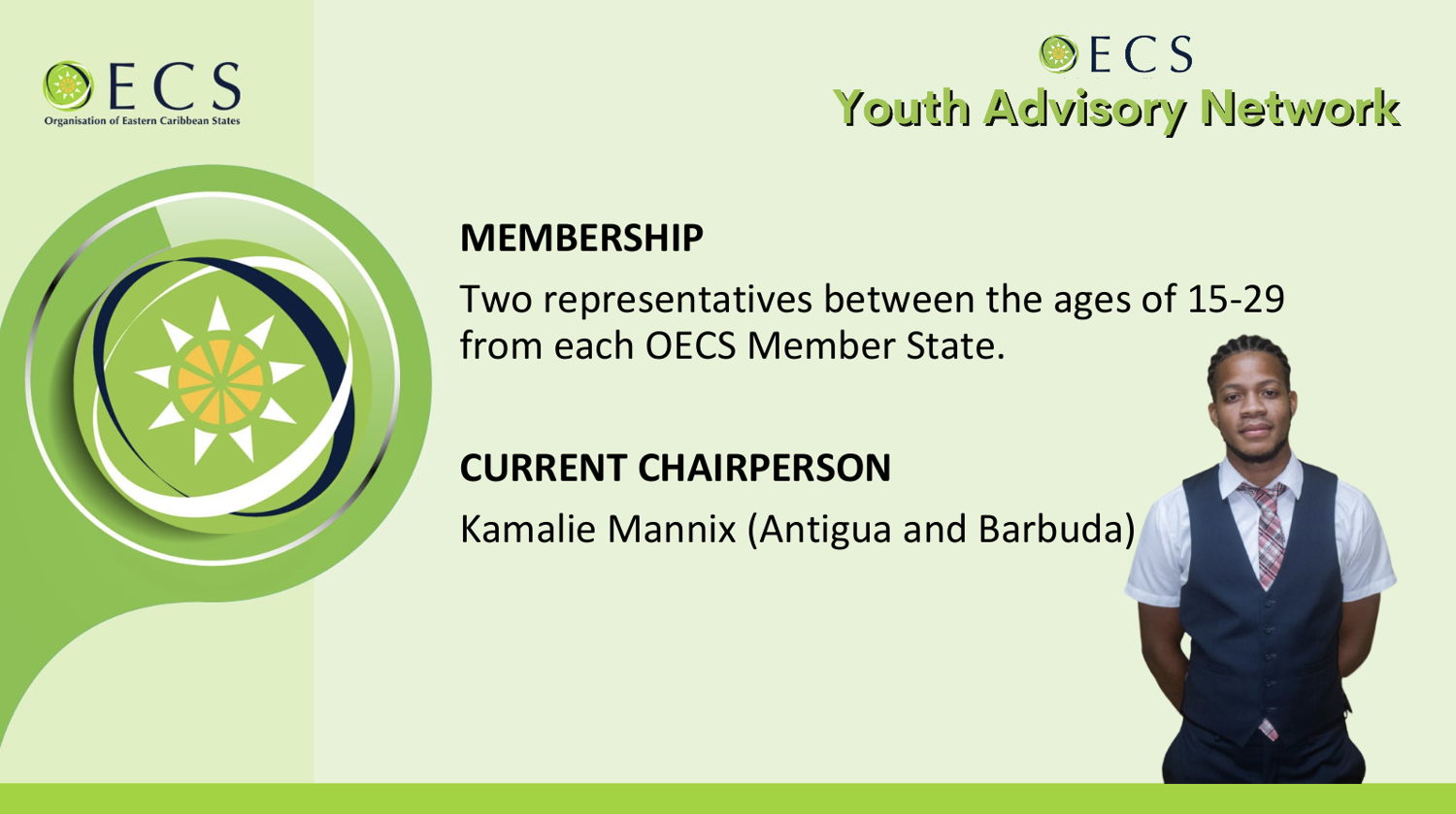 OECS
Organisation of Eastern Caribbean States

OECS
Youth Advisory Network

MEMBERSHIP

Two representatives between the ages of 15-29 from each OECS Member State.

CURRENT CHAIRPERSON

Kamalie Mannix (Antigua and Barbuda)